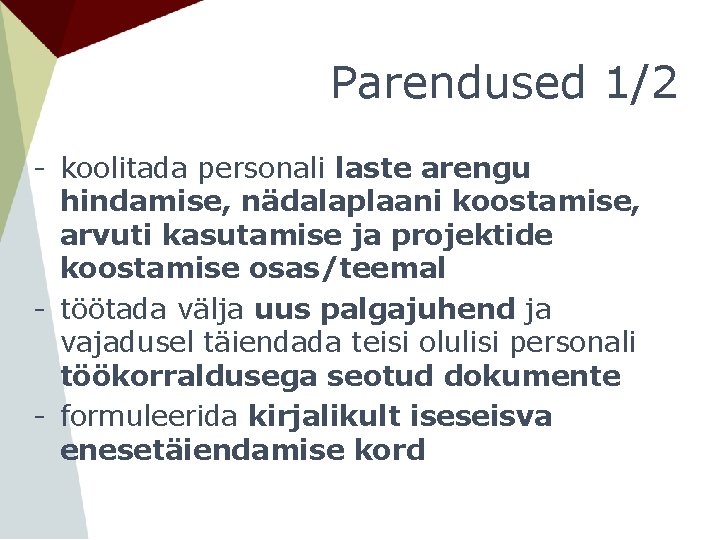 Parendused 1/2

- koolitada personali laste arengu hindamise, nädalaplaani koostamise, arvuti kasutamise ja projektide koostamise osas/teemal
- töötada välja uus palgajuhend ja vajadusel täiendada teisi olulisi personali töökorraldusega seotud dokumente
- formuleerida kirjalikult iseseisva enesetäiendamise kord